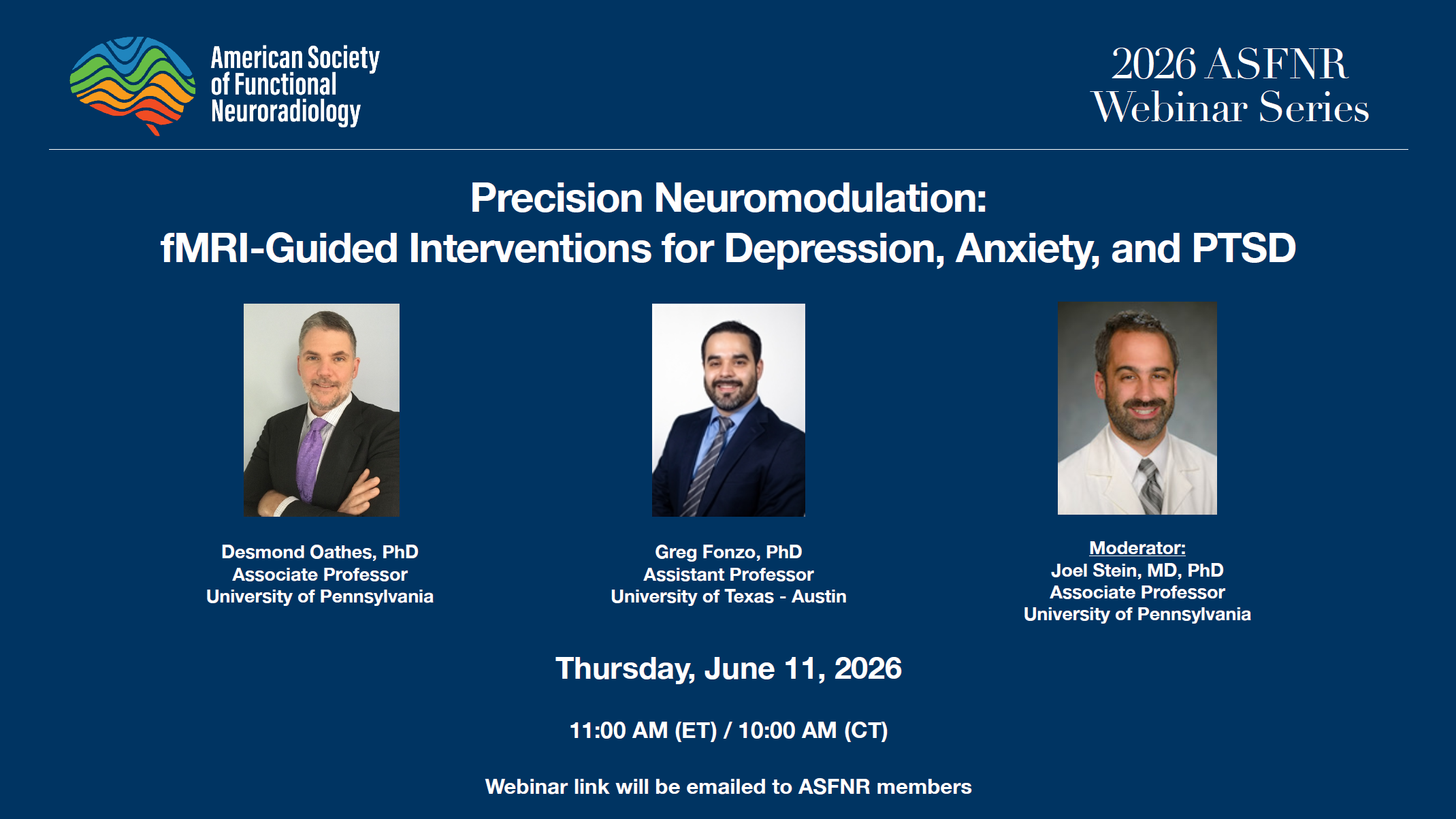 American Society of Functional Neuroradiology

2026 ASFNR Webinar Series

Precision Neuromodulation:
fMRI-Guided Interventions for Depression, Anxiety, and PTSD

Desmond Oathes, PhD
Associate Professor
University of Pennsylvania

Greg Fonzo, PhD
Assistant Professor
University of Texas - Austin

Moderator:
Joel Stein, MD, PhD
Associate Professor
University of Pennsylvania

Thursday, June 11, 2026

11:00 AM (ET) / 10:00 AM (CT)

Webinar link will be emailed to ASFNR members